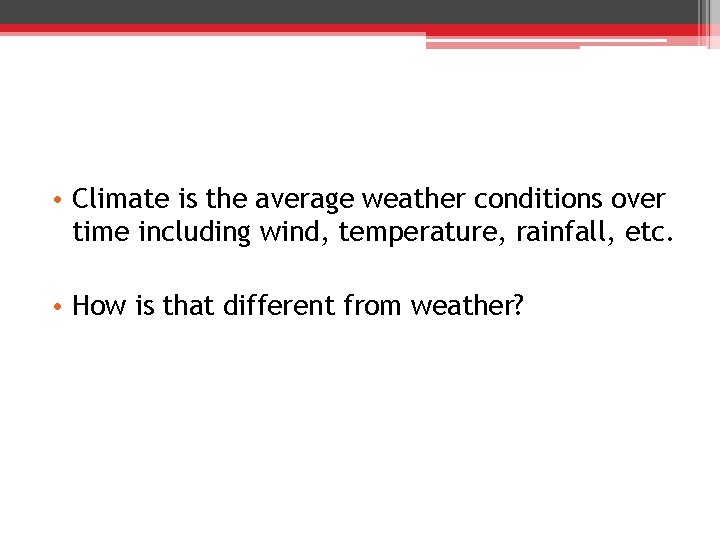 • Climate is the average weather conditions over time including wind, temperature, rainfall, etc.

• How is that different from weather?